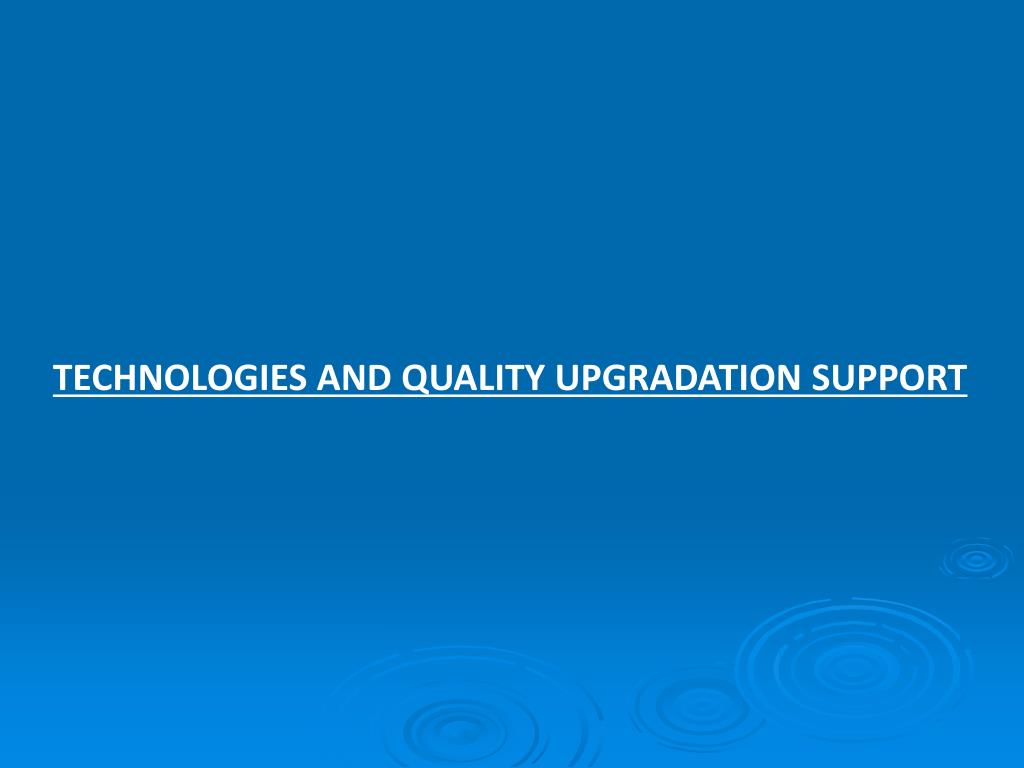 TECHNOLOGIES AND QUALITY UPGRADATION SUPPORT